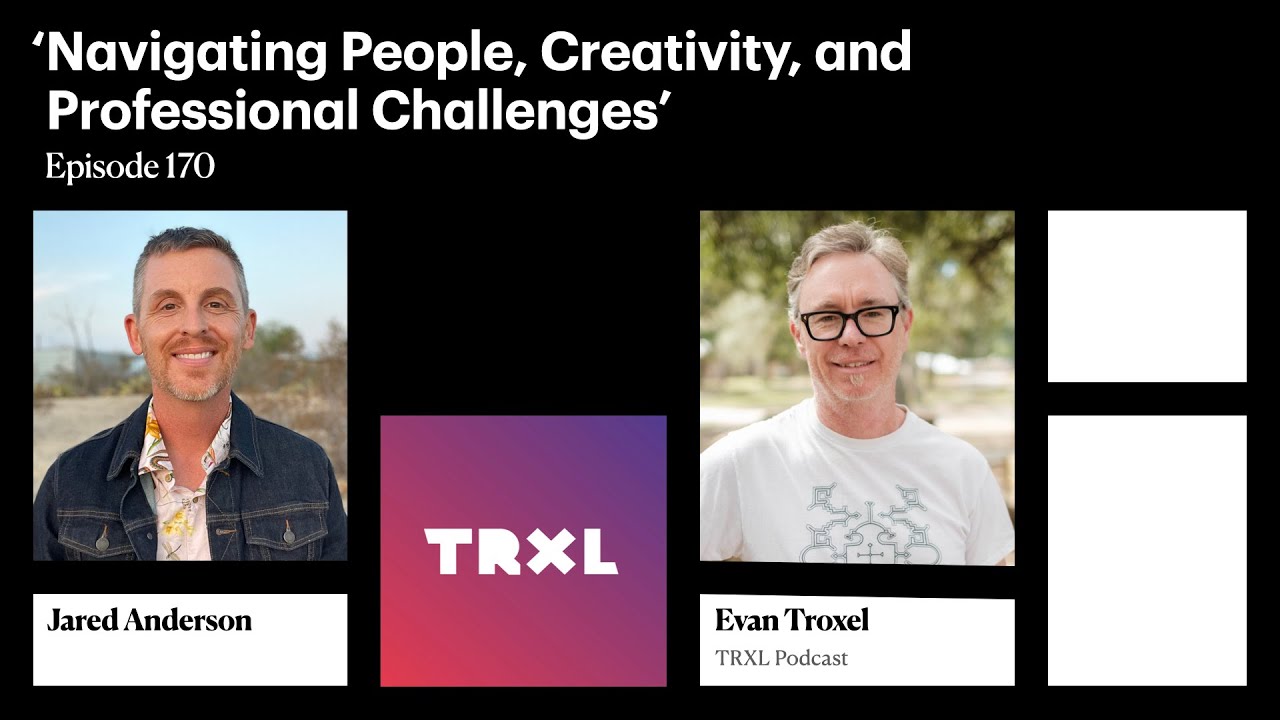 ‘Navigating People, Creativity, and Professional Challenges’

Episode 170

Jared Anderson

TRXL

Evan Troxel

TRXL Podcast